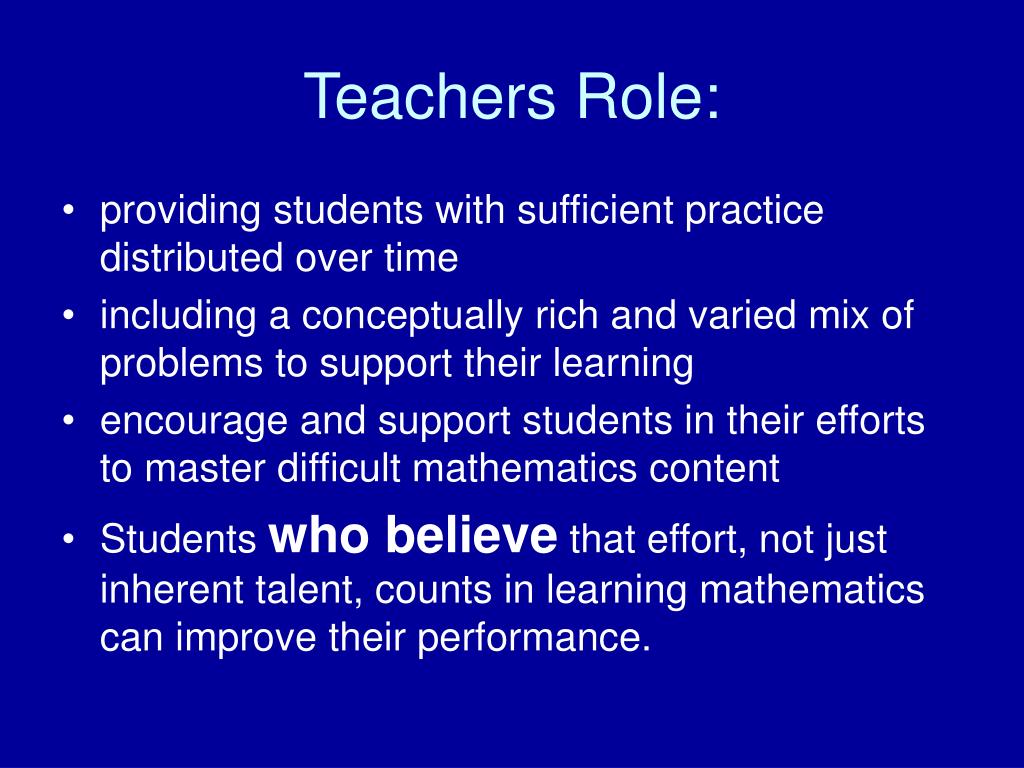 Teachers Role:

• providing students with sufficient practice distributed over time
• including a conceptually rich and varied mix of problems to support their learning
• encourage and support students in their efforts to master difficult mathematics content
• Students who believe that effort, not just inherent talent, counts in learning mathematics can improve their performance.